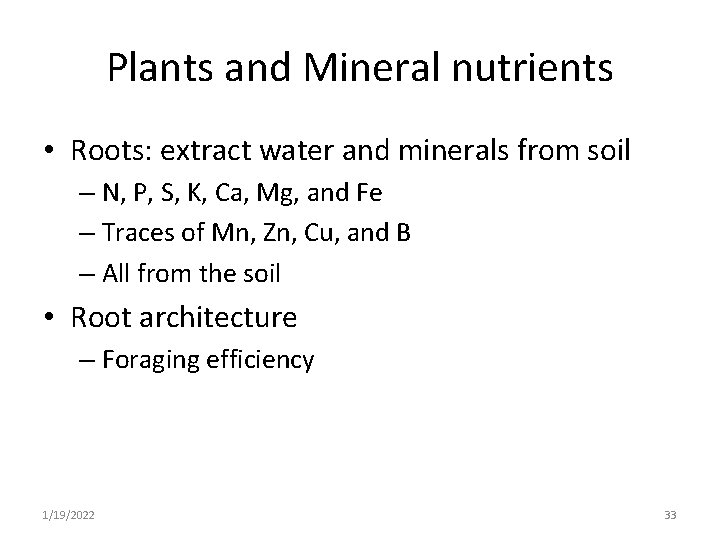 Plants and Mineral nutrients

• Roots: extract water and minerals from soil
– N, P, S, K, Ca, Mg, and Fe
– Traces of Mn, Zn, Cu, and B
– All from the soil

• Root architecture
– Foraging efficiency

1/19/2022

33